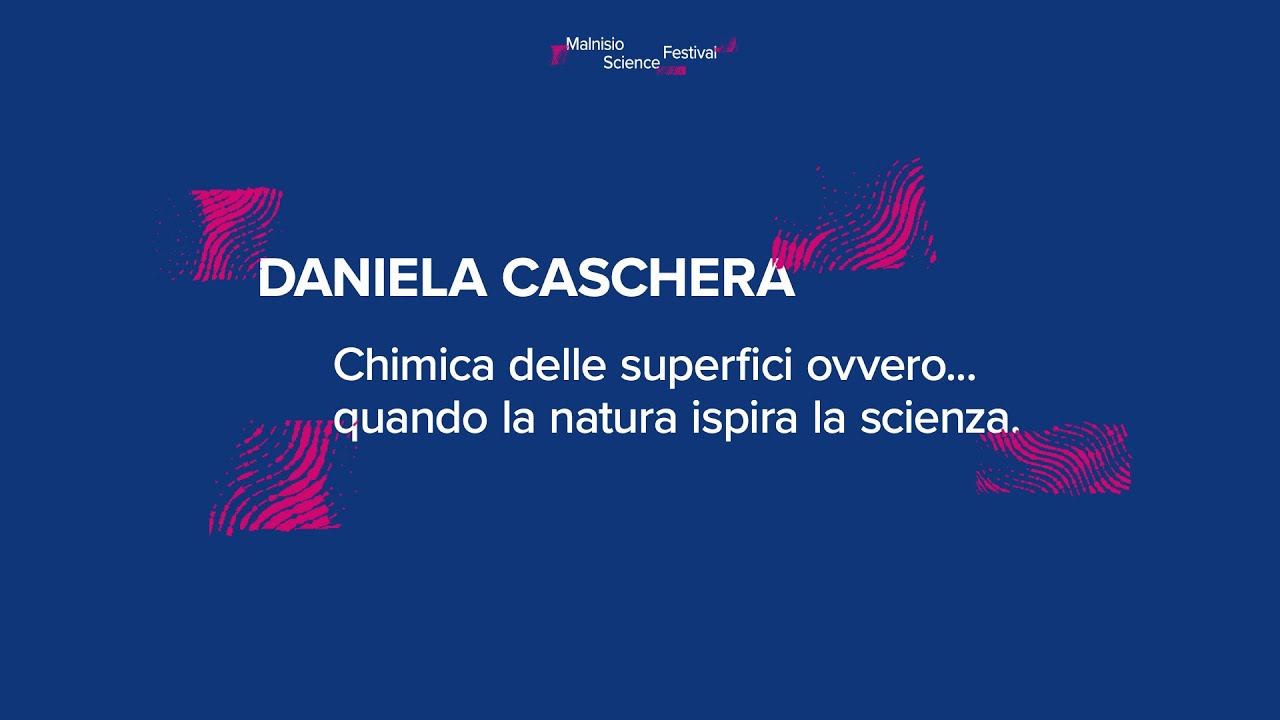 Malnisio Science Festival

DANIELA CASCHERA

Chimica delle superfici ovvero... quando la natura ispira la scienza.